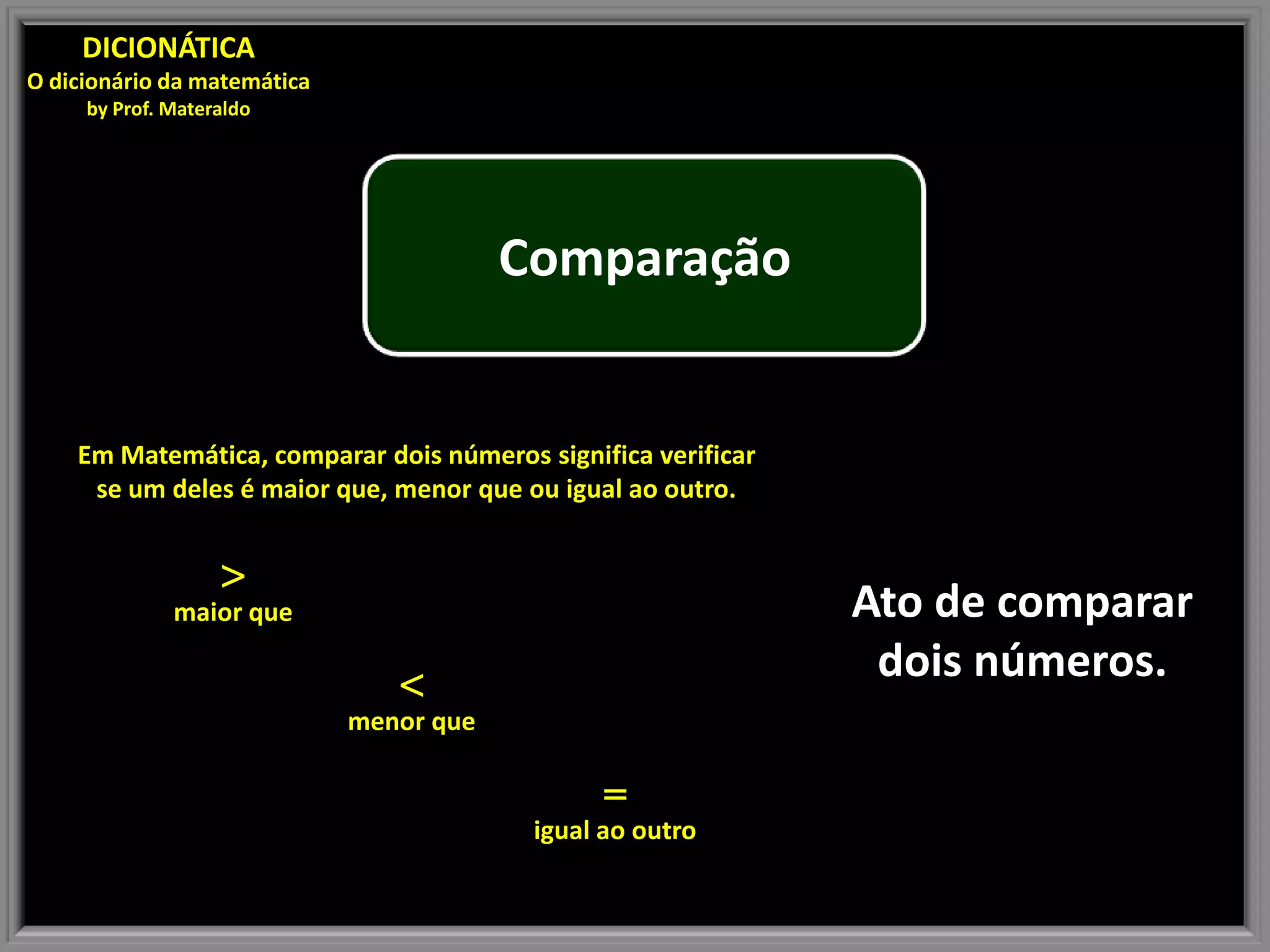 DICIONÁTICA
O dicionário da matemática
by Prof. Materaldo

Comparação

Em Matemática, comparar dois números significa verificar se um deles é maior que, menor que ou igual ao outro.

$>$
maior que

$<$
menor que

$=$
igual ao outro

Ato de comparar dois números.